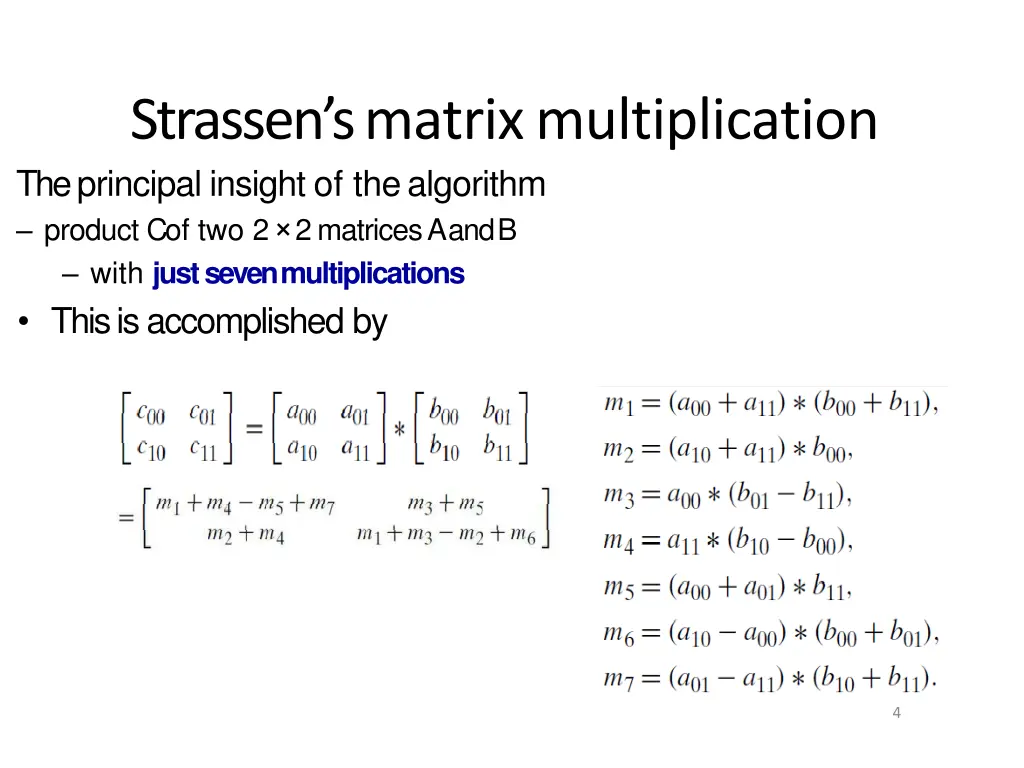 Strassen's matrix multiplication

The principal insight of the algorithm

– product C of two 2 × 2 matrices A and B

– with just seven multiplications

• This is accomplished by

$\begin{bmatrix} c_{00} & c_{01} \\ c_{10} & c_{11} \end{bmatrix} = \begin{bmatrix} a_{00} & a_{01} \\ a_{10} & a_{11} \end{bmatrix} * \begin{bmatrix} b_{00} & b_{01} \\ b_{10} & b_{11} \end{bmatrix}$

$= \begin{bmatrix} m_1 + m_4 - m_5 + m_7 & m_3 + m_5 \\ m_2 + m_4 & m_1 + m_3 - m_2 + m_6 \end{bmatrix}$

$m_1 = (a_{00} + a_{11}) * (b_{00} + b_{11}),$

$m_2 = (a_{10} + a_{11}) * b_{00},$

$m_3 = a_{00} * (b_{01} - b_{11}),$

$m_4 = a_{11} * (b_{10} - b_{00}),$

$m_5 = (a_{00} + a_{01}) * b_{11},$

$m_6 = (a_{10} - a_{00}) * (b_{00} + b_{01}),$

$m_7 = (a_{01} - a_{11}) * (b_{10} + b_{11}).$

4